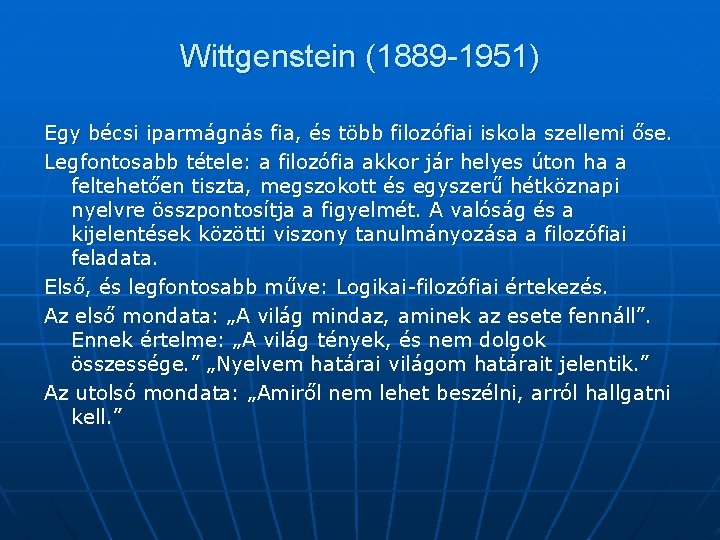 Wittgenstein (1889-1951)

Egy bécsi iparmágnás fia, és több filozófiai iskola szellemi őse.

Legfontosabb tétele: a filozófia akkor jár helyes úton ha a feltehetően tiszta, megszokott és egyszerű hétköznapi nyelvre összpontosítja a figyelmét. A valóság és a kijelentések közötti viszony tanulmányozása a filozófiai feladata.

Első, és legfontosabb műve: Logikai-filozófiai értekezés.

Az első mondata: „A világ mindaz, aminek az esete fennáll”. Ennek értelme: „A világ tények, és nem dolgok összessége.” „Nyelvem határai világom határait jelentik.”

Az utolsó mondata: „Amiről nem lehet beszélni, arról hallgatni kell.”